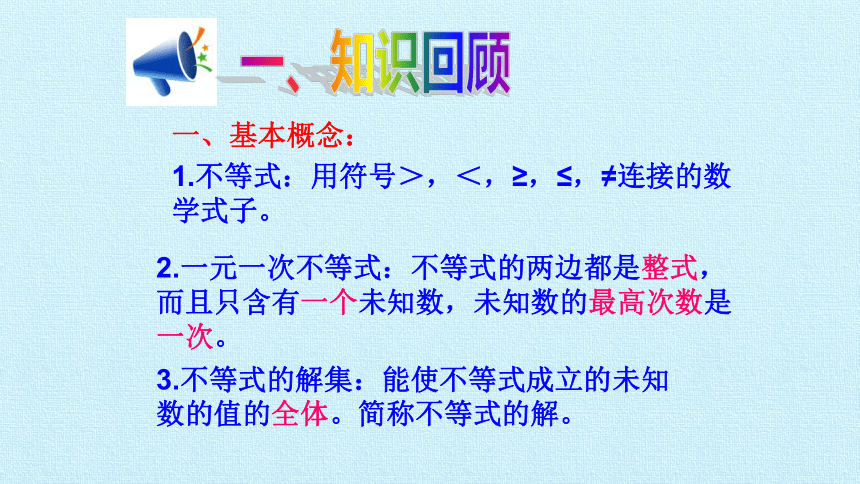 一、知识回顾

一、基本概念：

1.不等式：用符号＞，＜，≥，≤，≠连接的数学式子。

2.一元一次不等式：不等式的两边都是整式，而且只含有一个未知数，未知数的最高次数是一次。

3.不等式的解集：能使不等式成立的未知数的值的全体。简称不等式的解。